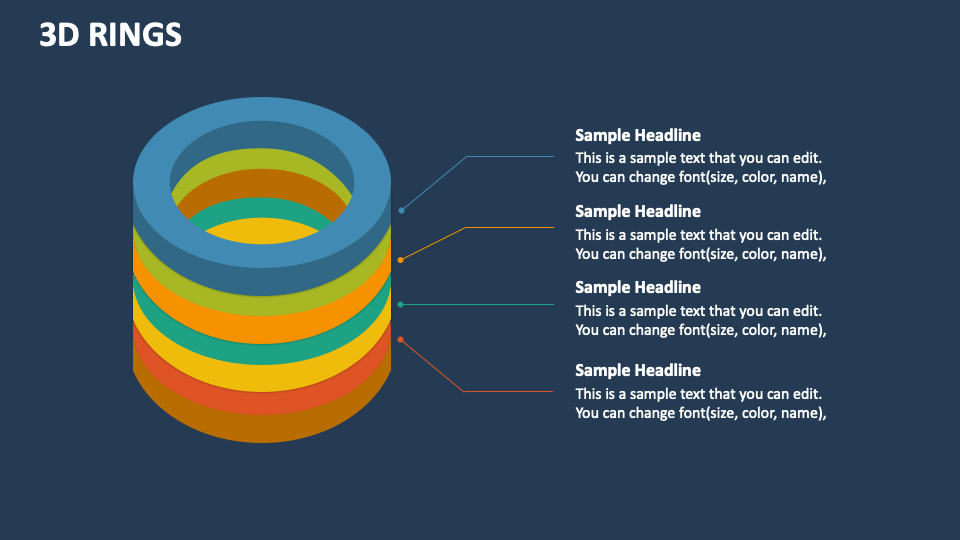 3D RINGS

Sample Headline
This is a sample text that you can edit. You can change font(size, color, name),

Sample Headline
This is a sample text that you can edit. You can change font(size, color, name),

Sample Headline
This is a sample text that you can edit. You can change font(size, color, name),

Sample Headline
This is a sample text that you can edit. You can change font(size, color, name),